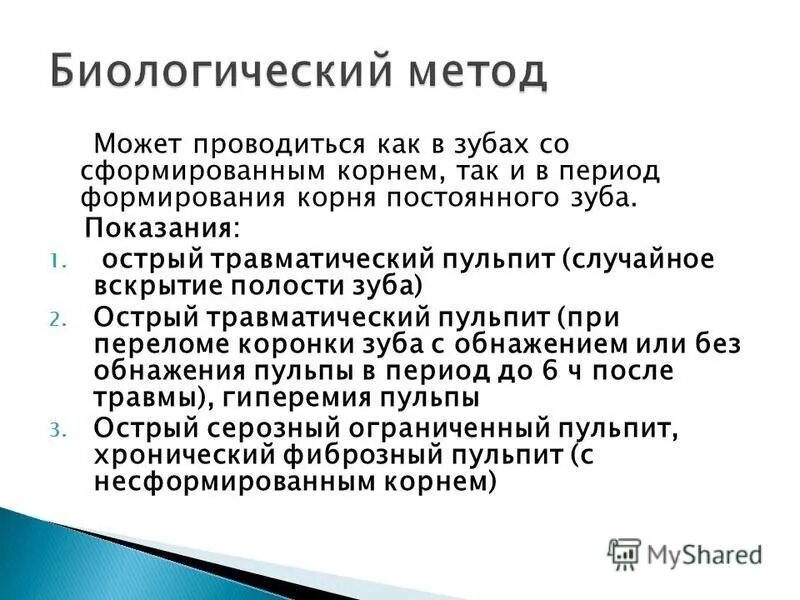 Биологический метод

Может проводиться как в зубах со сформированным корнем, так и в период формирования корня постоянного зуба.

Показания:

1. острый травматический пульпит (случайное вскрытие полости зуба)
2. Острый травматический пульпит (при переломе коронки зуба с обнажением или без обнажения пульпы в период до 6 ч после травмы), гиперемия пульпы
3. Острый серозный ограниченный пульпит, хронический фиброзный пульпит (с несформированным корнем)

MyShared